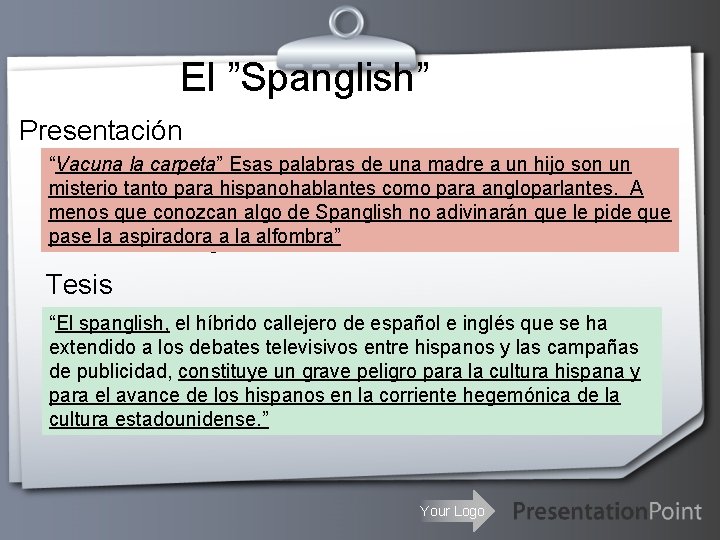 El ”Spanglish”

Presentación

“Vacuna la carpeta” Esas palabras de una madre a un hijo son un misterio tanto para hispanohablantes como para angloparlantes. A menos que conozcan algo de Spanglish no adivinarán que le pide que pase la aspiradora a la alfombra”

Tesis

“El spanglish, el híbrido callejero de español e inglés que se ha extendido a los debates televisivos entre hispanos y las campañas de publicidad, constituye un grave peligro para la cultura hispana y para el avance de los hispanos en la corriente hegemónica de la cultura estadounidense.”

Your Logo

PresentationPoint